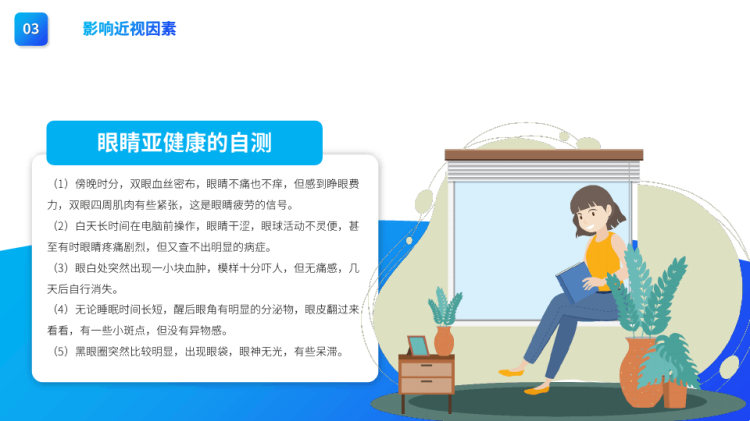 03

影响近视因素

眼睛亚健康的自测

（1）傍晚时分，双眼血丝密布，眼睛不痛也不痒，但感到睁眼费力，双眼四周肌肉有些紧张，这是眼睛疲劳的信号。

（2）白天长时间在电脑前操作，眼睛干涩，眼球活动不灵便，甚至有时眼睛疼痛剧烈，但又查不出明显的病症。

（3）眼白处突然出现一小块血肿，模样十分吓人，但无痛感，几天后自行消失。

（4）无论睡眠时间长短，醒后眼角有明显的分泌物，眼皮翻过来看看，有一些小斑点，但没有异物感。

（5）黑眼圈突然比较明显，出现眼袋，眼神无光，有些呆滞。